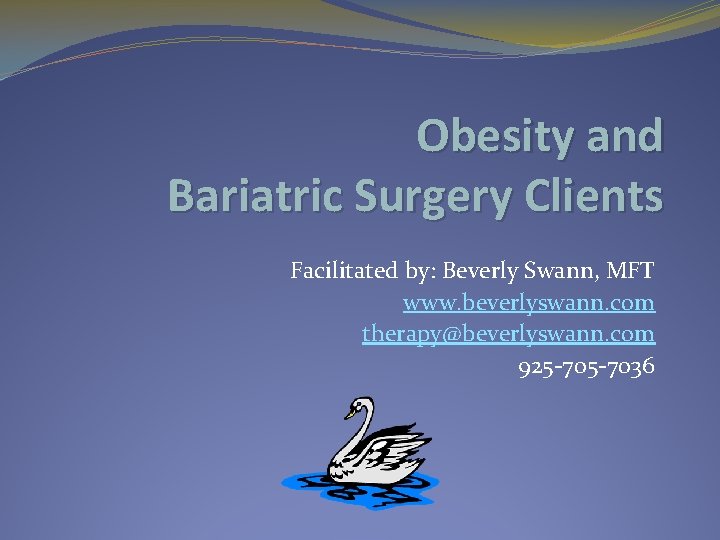 Obesity and
Bariatric Surgery Clients

Facilitated by: Beverly Swann, MFT
www.beverlyswann.com
therapy@beverlyswann.com
925-705-7036